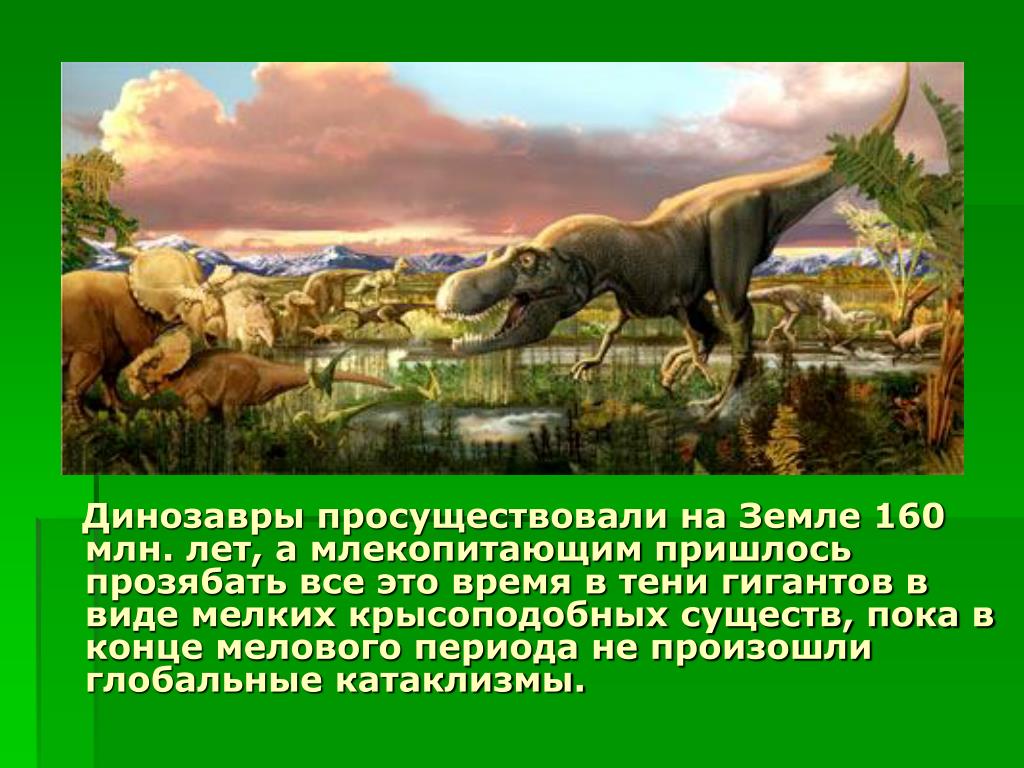 Динозавры просуществовали на Земле 160 млн. лет, а млекопитающим пришлось прозябать все это время в тени гигантов в виде мелких крысоподобных существ, пока в конце мелового периода не произошли глобальные катаклизмы.